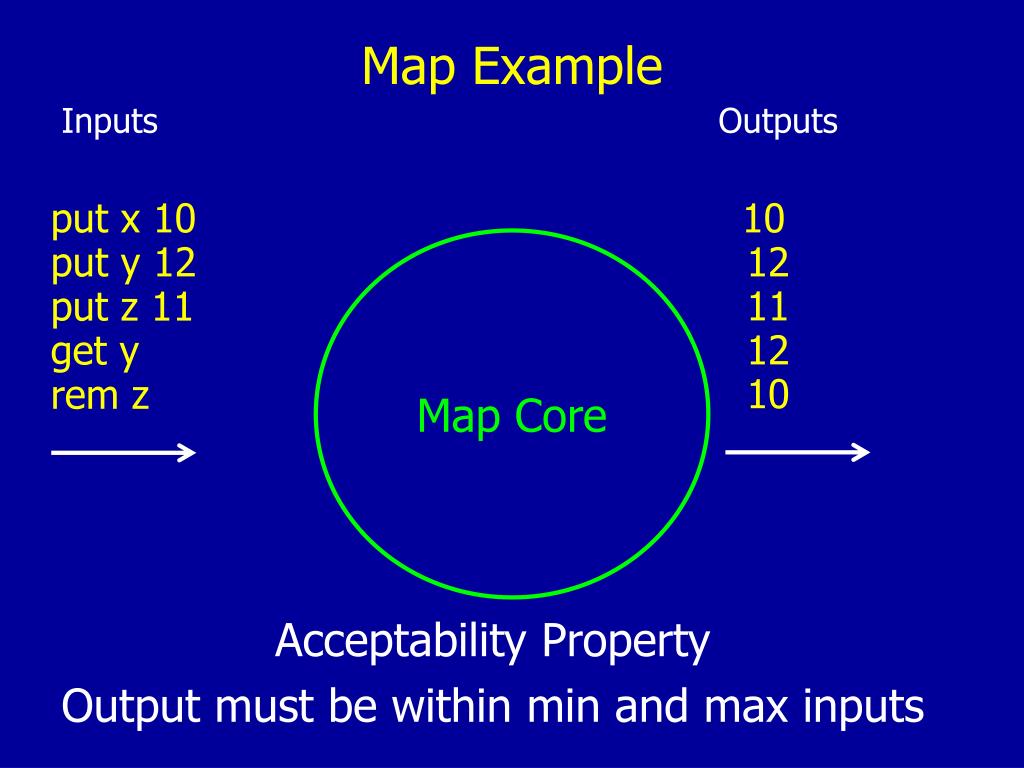 Map Example

Inputs

put x 10
put y 12
put z 11
get y
rem z

Map Core

Outputs

10
12
11
12
10

Acceptability Property

Output must be within min and max inputs